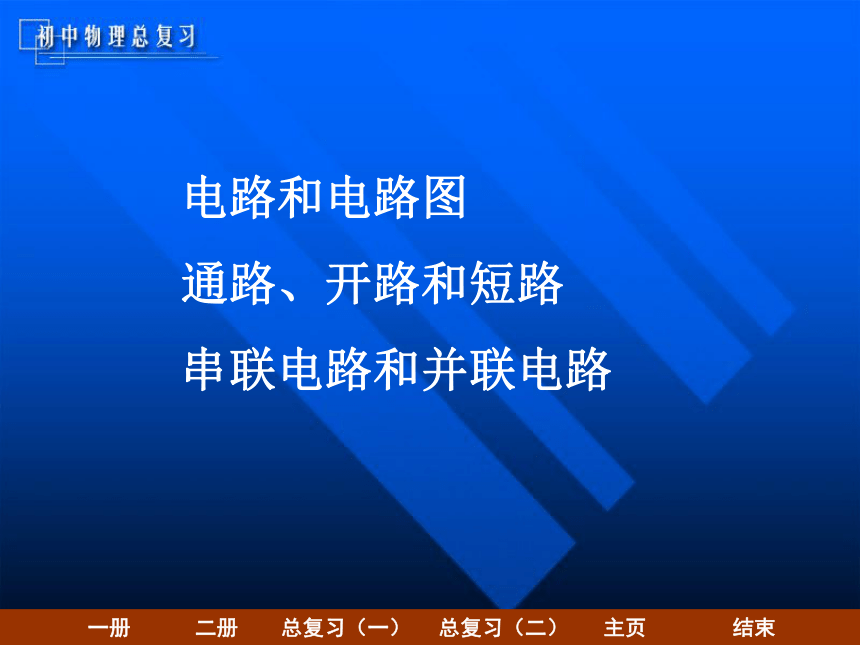 初中物理总复习

电路和电路图

通路、开路和短路

串联电路和并联电路

一册 二册 总复习（一） 总复习（二） 主页 结束